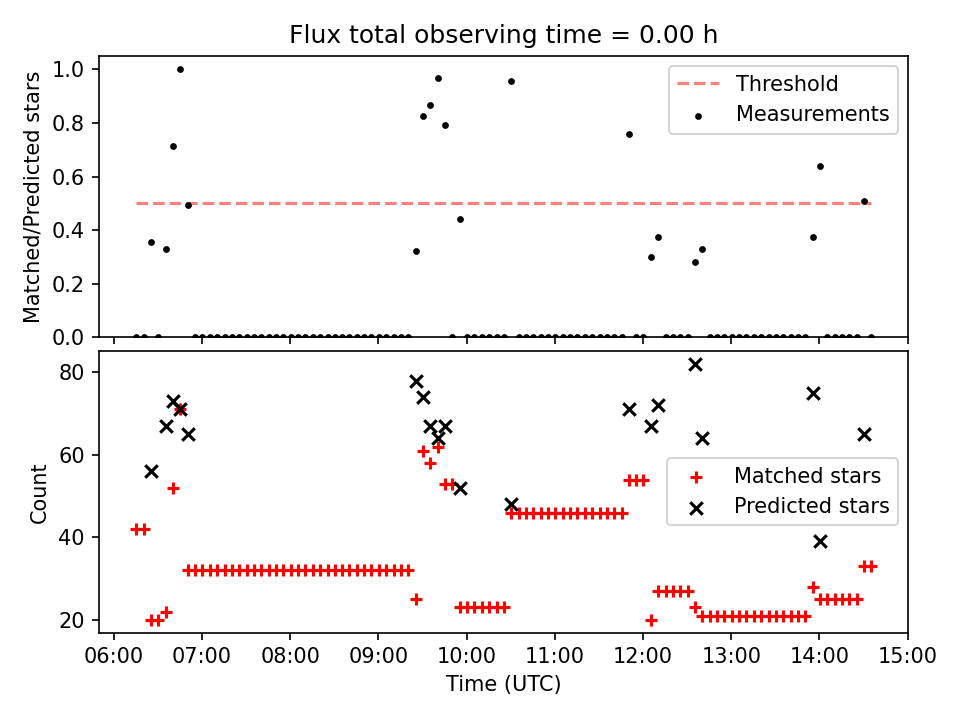 Flux total observing time = 0.00 h

Matched/Predicted stars

1.0
0.8
0.6
0.4
0.2
0.0

Threshold
Measurements

Count

80
60
40
20

Matched stars
Predicted stars

06:00 07:00 08:00 09:00 10:00 11:00 12:00 13:00 14:00 15:00
Time (UTC)